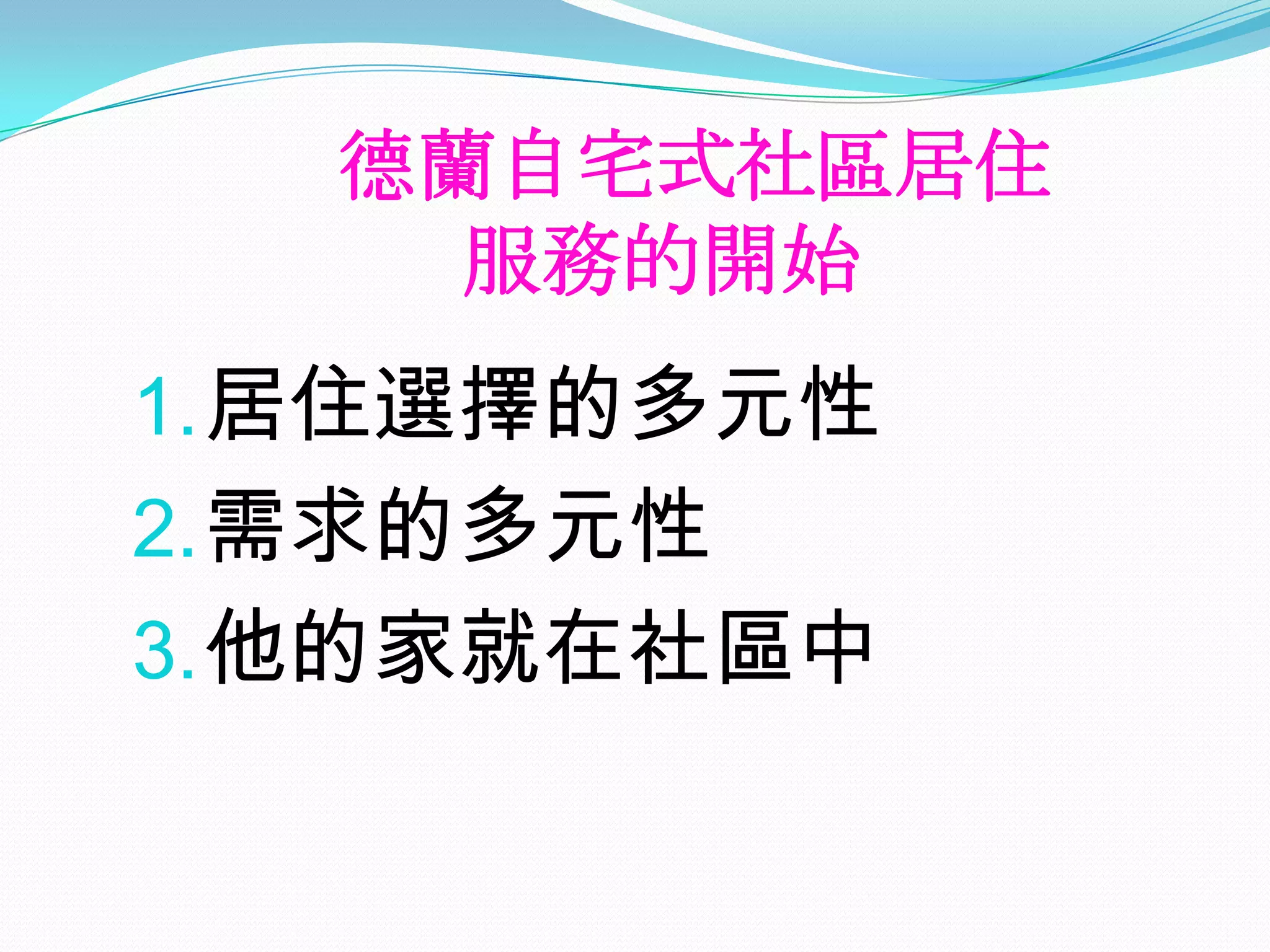 德蘭自宅式社區居住服務的開始

1. 居住選擇的多元性
2. 需求的多元性
3. 他的家就在社區中